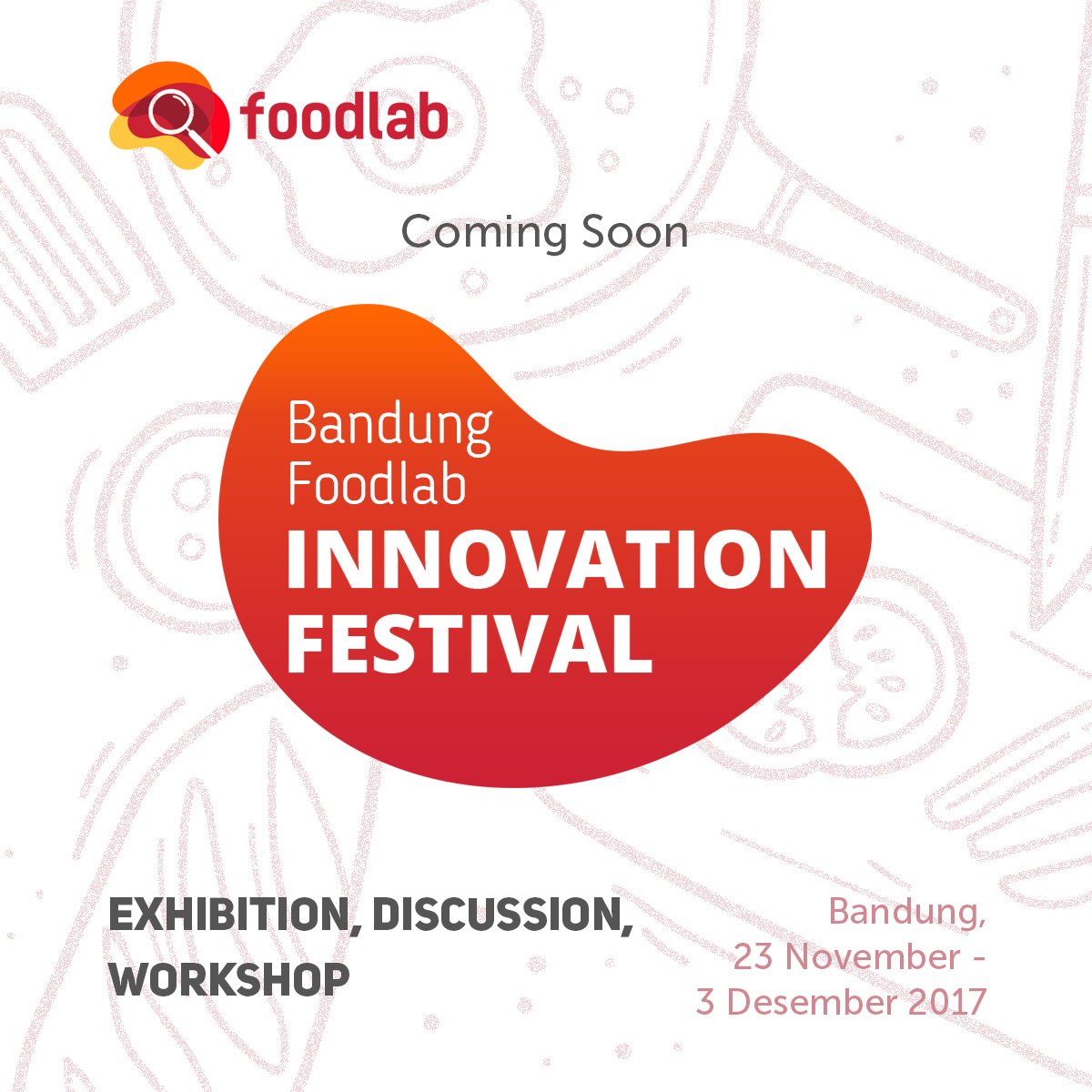 foodlab

Coming Soon

Bandung Foodlab
INNOVATION FESTIVAL

EXHIBITION, DISCUSSION, WORKSHOP

Bandung, 23 November - 3 Desember 2017